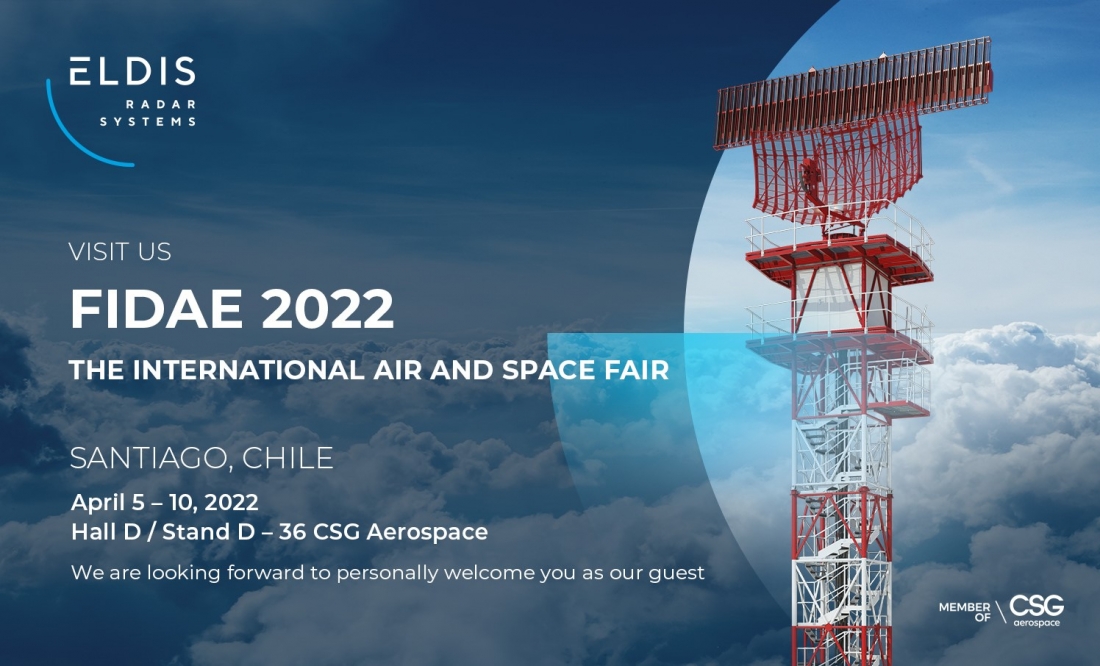 ELDIS
RADAR
SYSTEMS

VISIT US

FIDAE 2022

THE INTERNATIONAL AIR AND SPACE FAIR

SANTIAGO, CHILE

April 5 – 10, 2022
Hall D / Stand D – 36 CSG Aerospace

We are looking forward to personally welcome you as our guest

MEMBER OF CSG aerospace